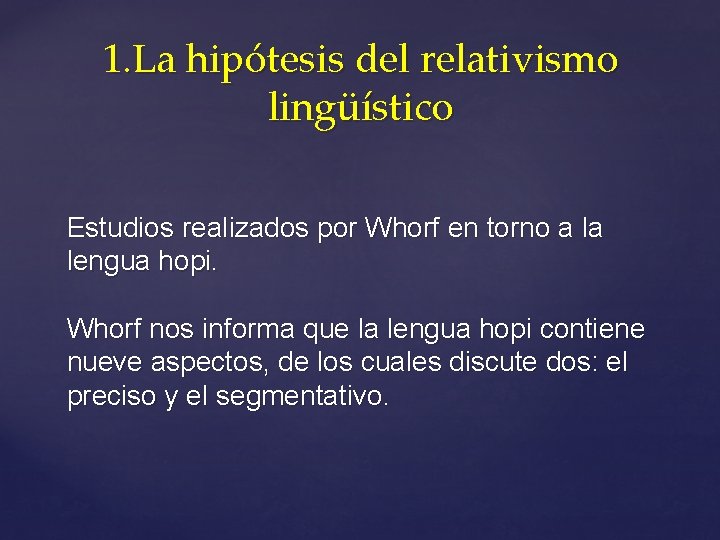 1.La hipótesis del relativismo lingüístico

Estudios realizados por Whorf en torno a la lengua hopi.

Whorf nos informa que la lengua hopi contiene nueve aspectos, de los cuales discute dos: el preciso y el segmentativo.